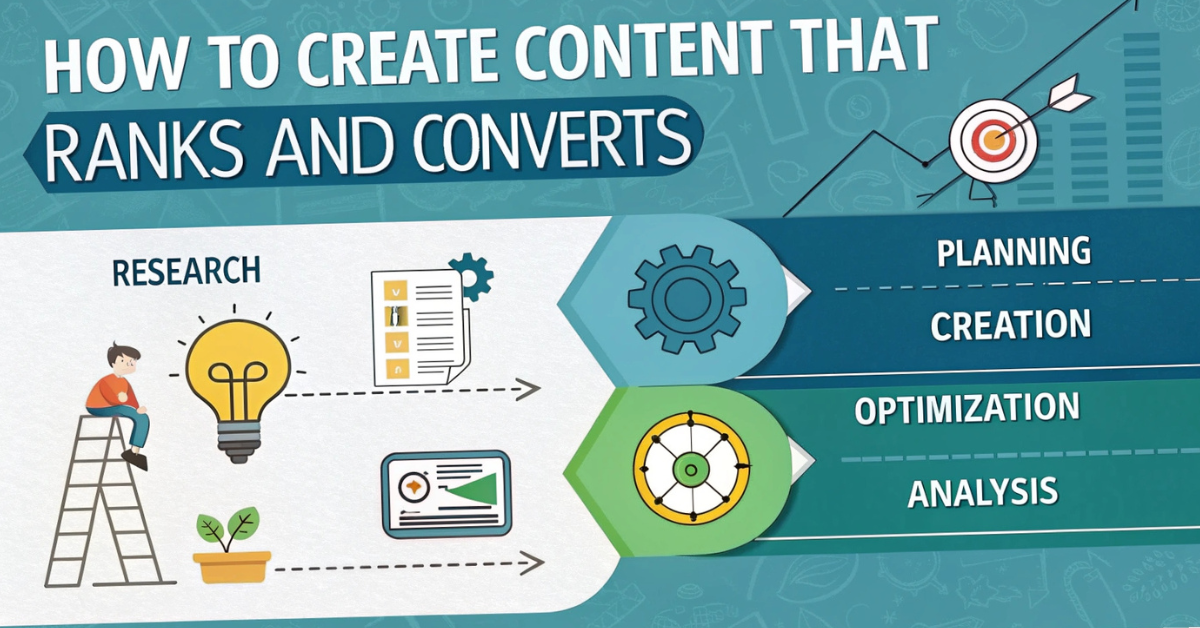 HOW TO CREATE CONTENT THAT
RANKS AND CONVERTS

RESEARCH

PLANNING

CREATION

OPTIMIZATION

ANALYSIS